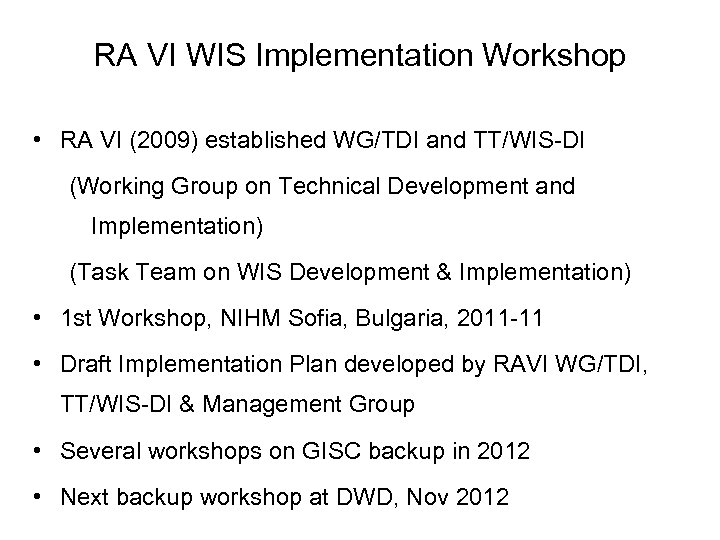 RA VI WIS Implementation Workshop

• RA VI (2009) established WG/TDI and TT/WIS-DI

(Working Group on Technical Development and Implementation)

(Task Team on WIS Development & Implementation)

• 1st Workshop, NIHM Sofia, Bulgaria, 2011-11

• Draft Implementation Plan developed by RAVI WG/TDI, TT/WIS-DI & Management Group

• Several workshops on GISC backup in 2012

• Next backup workshop at DWD, Nov 2012